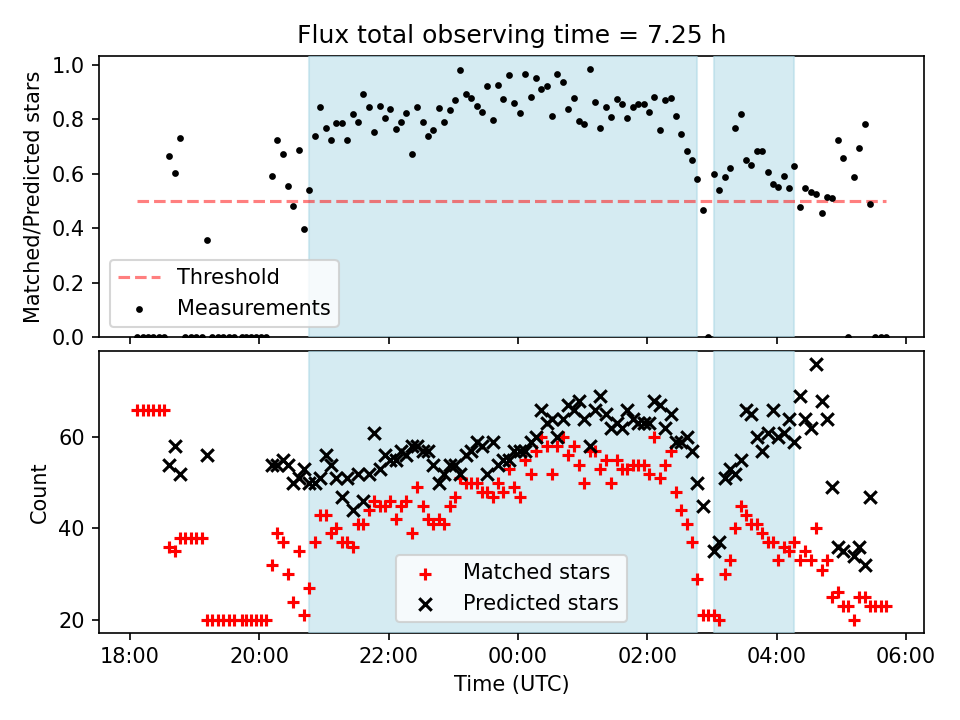 Flux total observing time = 7.25 h

Matched/Predicted stars

1.0
0.8
0.6
0.4
0.2
0.0

Threshold
Measurements

Count

60
40
20

Matched stars
Predicted stars

18:00
20:00
22:00
00:00
02:00
04:00
06:00

Time (UTC)